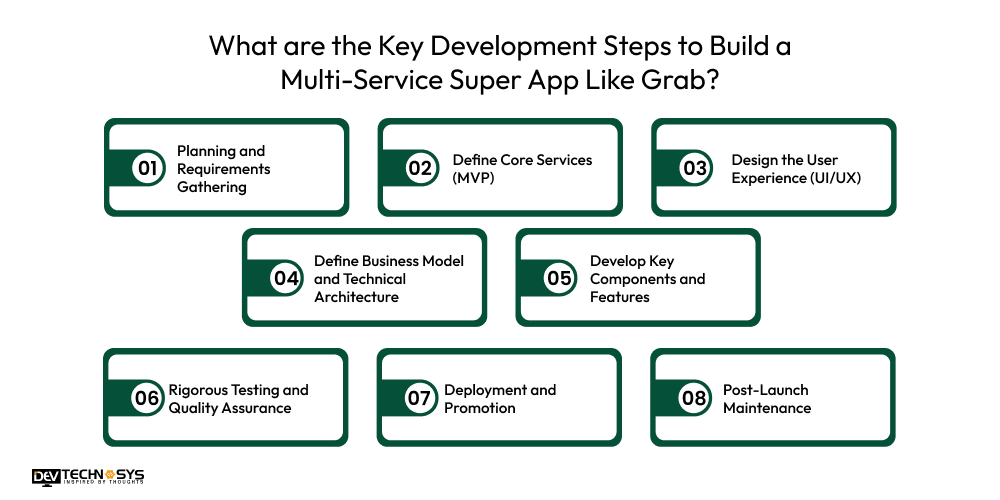 What are the Key Development Steps to Build a Multi-Service Super App Like Grab?

01 Planning and Requirements Gathering

02 Define Core Services (MVP)

03 Design the User Experience (UI/UX)

04 Define Business Model and Technical Architecture

05 Develop Key Components and Features

06 Rigorous Testing and Quality Assurance

07 Deployment and Promotion

08 Post-Launch Maintenance

DEV TECHNOSYS
INSPIRED BY THOUGHTS